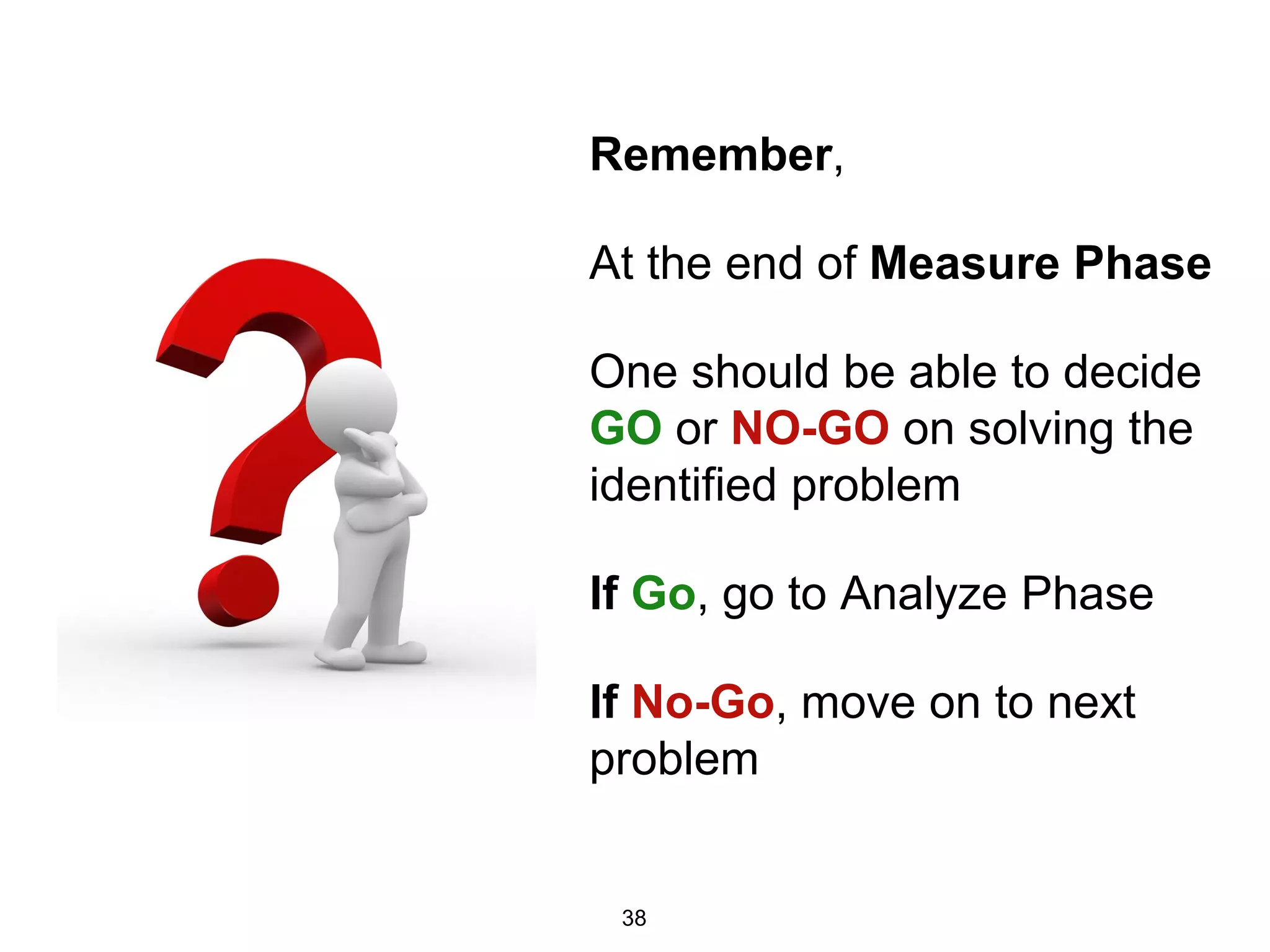 Remember,

At the end of Measure Phase

One should be able to decide GO or NO-GO on solving the identified problem

If Go, go to Analyze Phase

If No-Go, move on to next problem

38